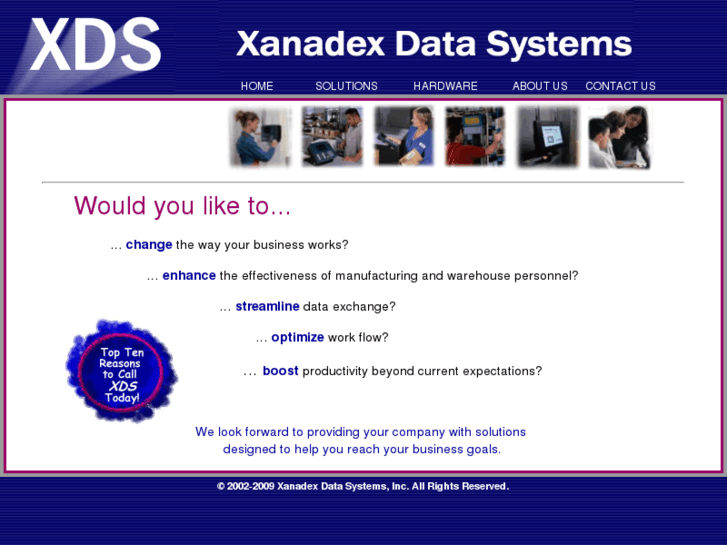 XDS

Xanadex Data Systems

HOME SOLUTIONS HARDWARE ABOUT US CONTACT US

Would you like to…

… change the way your business works?

… enhance the effectiveness of manufacturing and warehouse personnel?

… streamline data exchange?

… optimize work flow?

… boost productivity beyond current expectations?

Top Ten Reasons to Call XDS Today!

We look forward to providing your company with solutions designed to help you reach your business goals.

© 2002-2009 Xanadex Data Systems, Inc. All Rights Reserved.